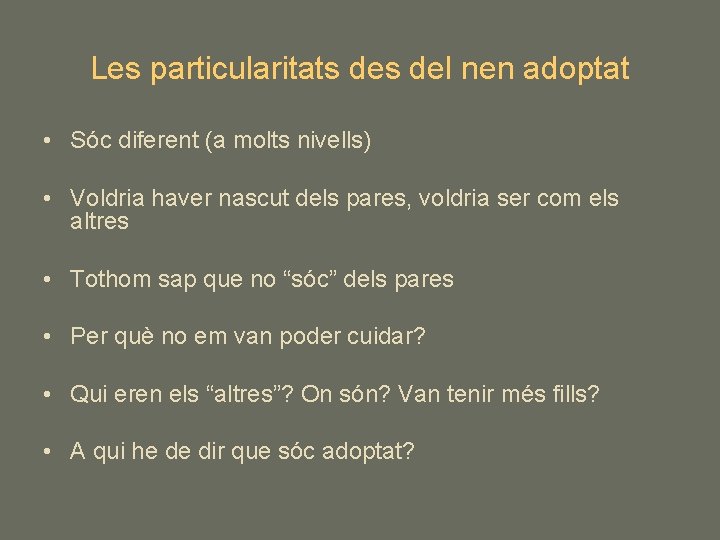 Les particularitats des del nen adoptat

• Sóc diferent (a molts nivells)

• Voldria haver nascut dels pares, voldria ser com els altres

• Tothom sap que no “sóc” dels pares

• Per què no em van poder cuidar?

• Qui eren els “altres”? On són? Van tenir més fills?

• A qui he de dir que sóc adoptat?